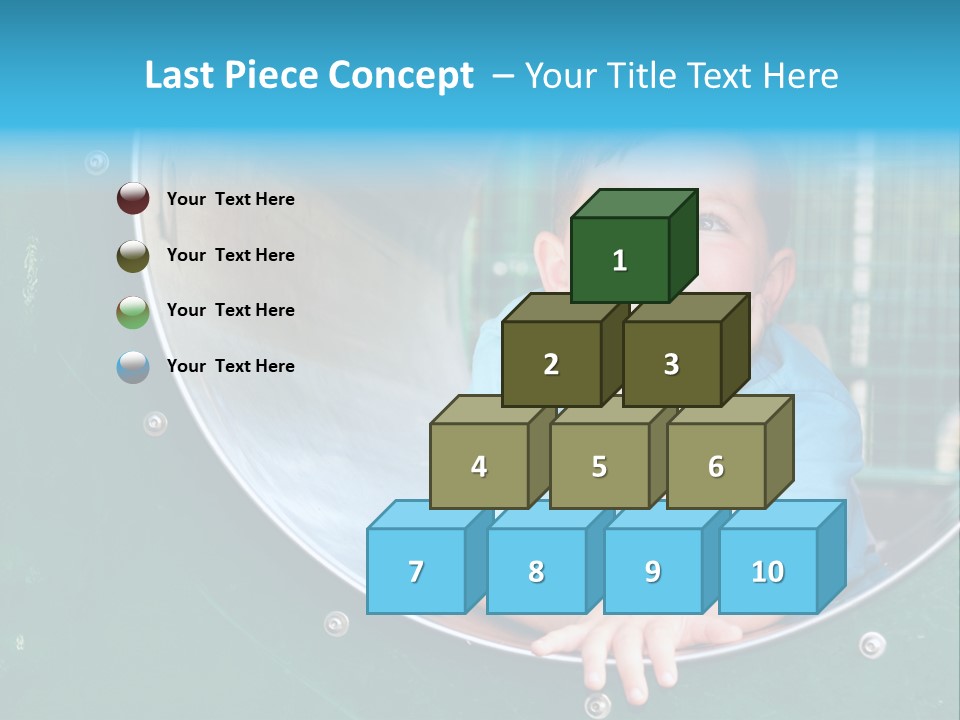 Last Piece Concept – Your Title Text Here

Your Text Here

Your Text Here

Your Text Here

Your Text Here

1

2

3

4

5

6

7

8

9

10